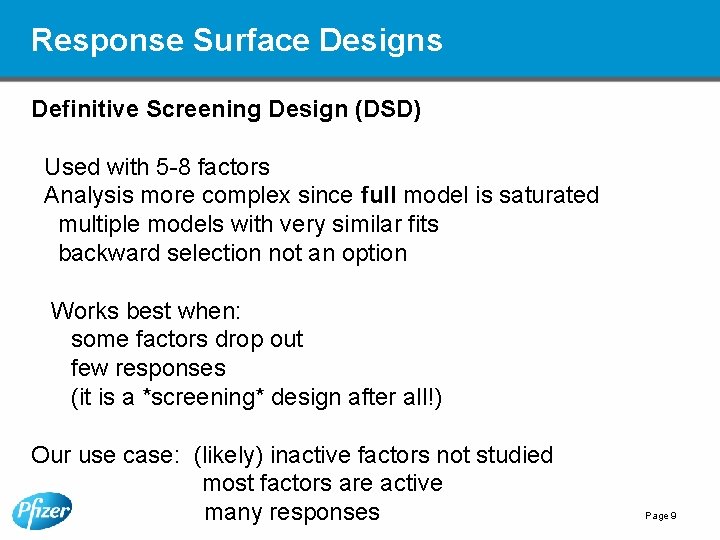 Response Surface Designs

Definitive Screening Design (DSD)

Used with 5-8 factors
Analysis more complex since full model is saturated
multiple models with very similar fits
backward selection not an option

Works best when:
some factors drop out
few responses
(it is a *screening* design after all!)

Our use case: (likely) inactive factors not studied
most factors are active
many responses

Pfizer

Page 9